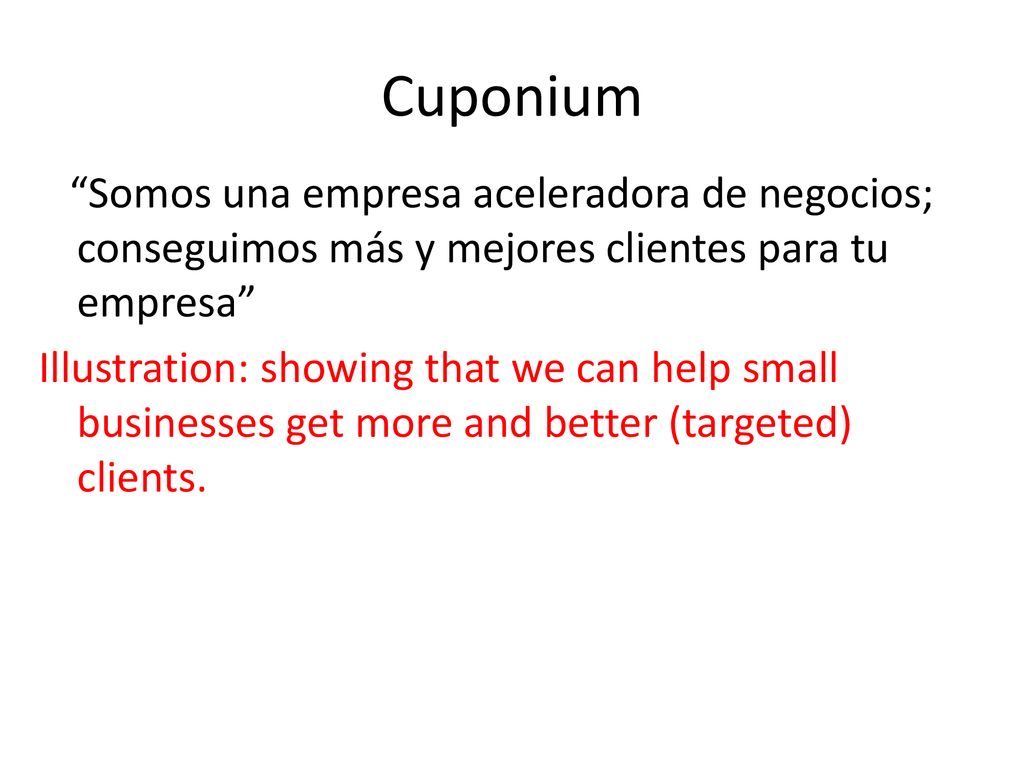 Cuponium

“Somos una empresa aceleradora de negocios; conseguimos más y mejores clientes para tu empresa”

Illustration: showing that we can help small businesses get more and better (targeted) clients.